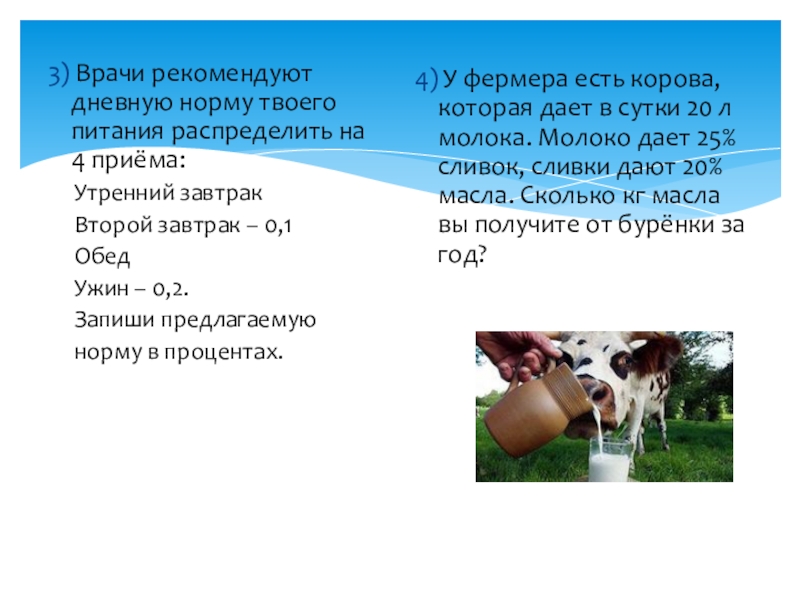 3) Врачи рекомендуют дневную норму твоего питания распределить на 4 приёма:

Утренний завтрак

Второй завтрак – 0,1

Обед

Ужин – 0,2.

Запиши предлагаемую норму в процентах.

4) У фермера есть корова, которая дает в сутки 20 л молока. Молоко дает 25% сливок, сливки дают 20% масла. Сколько кг масла вы получите от бурёнки за год?